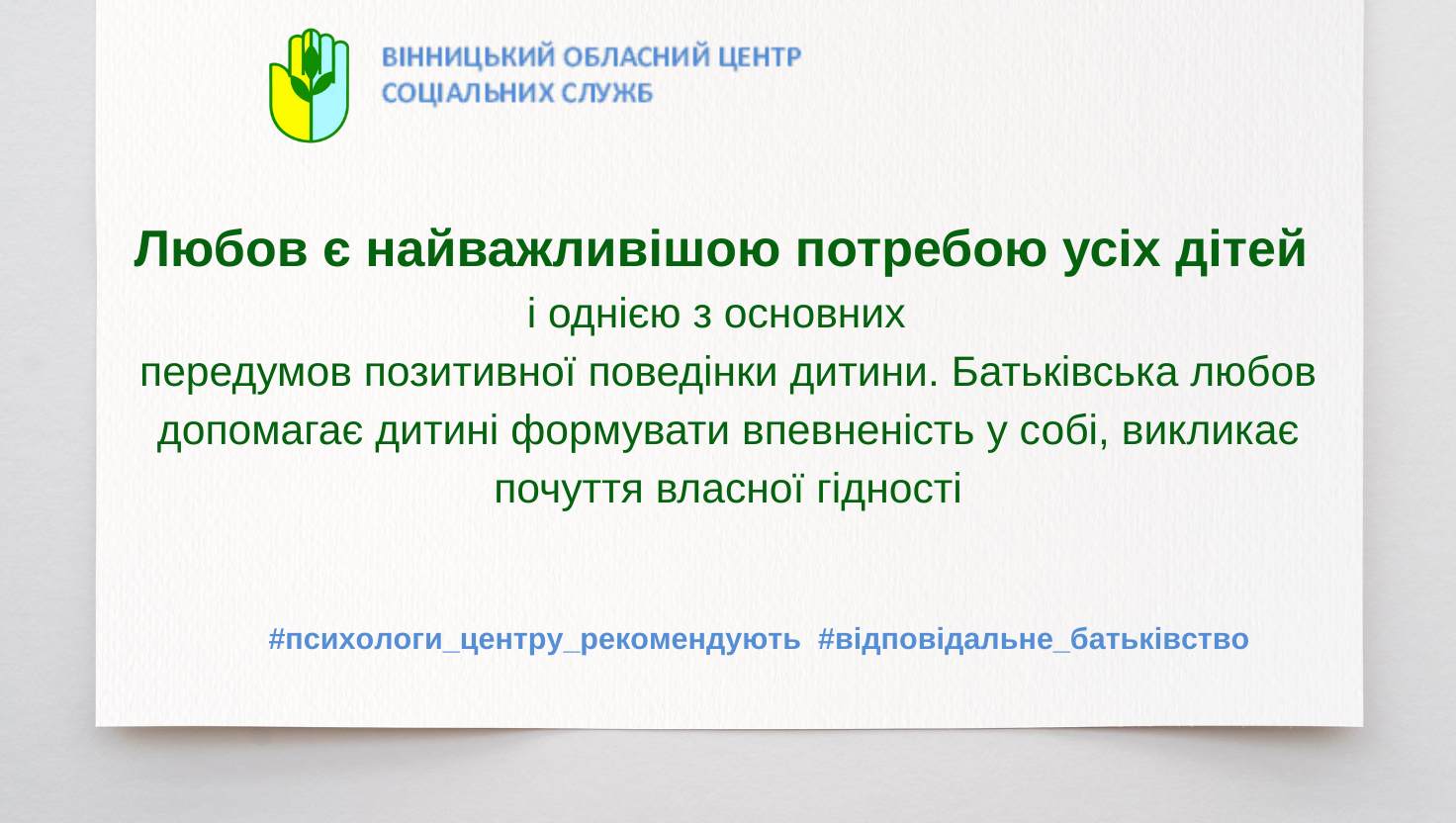 ВІННИЦЬКИЙ ОБЛАСНИЙ ЦЕНТР
СОЦІАЛЬНИХ СЛУЖБ

Любов є найважливішою потребою усіх дітей
і однією з основних передумов позитивної поведінки дитини. Батьківська любов допомагає дитині формувати впевненість у собі, викликає почуття власної гідності

#психологи_центру_рекомендують #відповідальне_батьківство